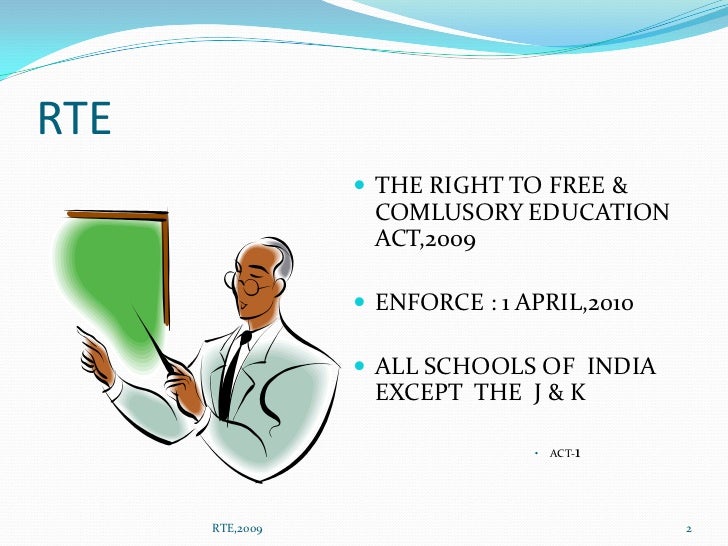 RTE

- THE RIGHT TO FREE & COMLUSORY EDUCATION ACT,2009

- ENFORCE : 1 APRIL,2010

- ALL SCHOOLS OF INDIA EXCEPT THE J & K

- ACT-1

RTE,2009

2